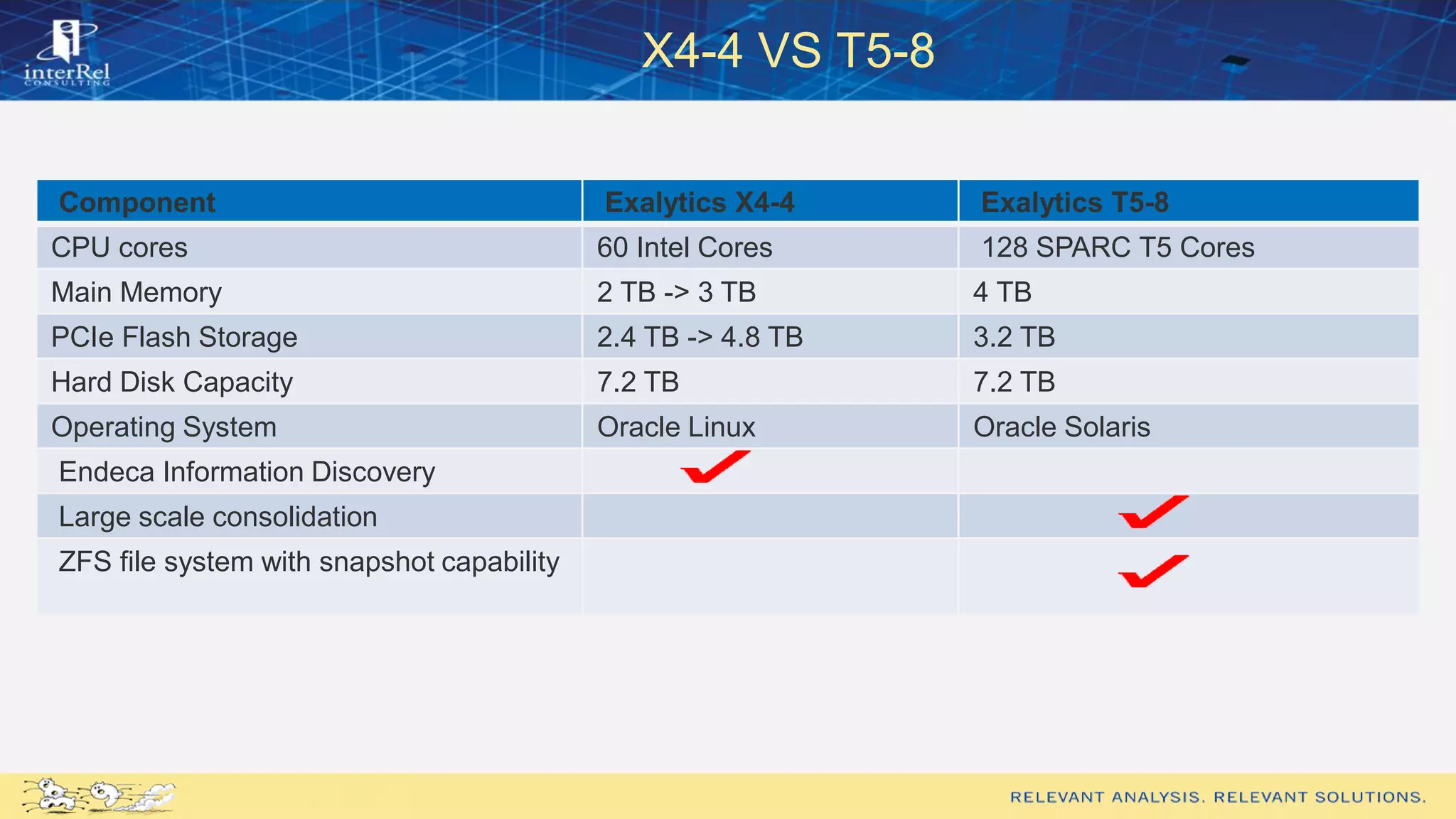 interRel CONSULTING

X4-4 VS T5-8

| Component | Exalytics X4-4 | Exalytics T5-8 |
|---|---|---|
| CPU cores | 60 Intel Cores | 128 SPARC T5 Cores |
| Main Memory | 2 TB -> 3 TB | 4 TB |
| PCIe Flash Storage | 2.4 TB -> 4.8 TB | 3.2 TB |
| Hard Disk Capacity | 7.2 TB | 7.2 TB |
| Operating System | Oracle Linux | Oracle Solaris |
| Endeca Information Discovery | ✓ | |
| Large scale consolidation | | ✓ |
| ZFS file system with snapshot capability | | ✓ |

RELEVANT ANALYSIS. RELEVANT SOLUTIONS.